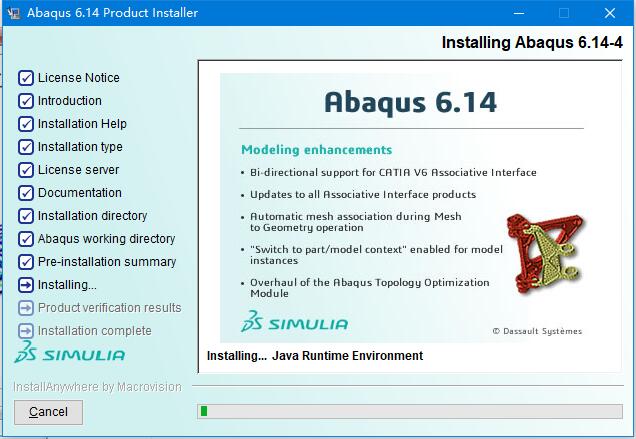 Abaqus 6.14 Product Installer

Installing Abaqus 6.14-4

License Notice
Introduction
Installation Help
Installation type
License server
Documentation
Installation directory
Abaqus working directory
Pre-installation summary
Installing...
Product verification results
Installation complete

SIMULIA

Abaqus 6.14

Modeling enhancements

• Bi-directional support for CATIA V6 Associative Interface
• Updates to all Associative Interface products
• Automatic mesh association during Mesh to Geometry operation
• "Switch to part/model context" enabled for model instances
• Overhaul of the Abaqus Topology Optimization Module

SIMULIA

© Dassault Systèmes

Installing... Java Runtime Environment

InstallAnywhere by Macrovision

Cancel